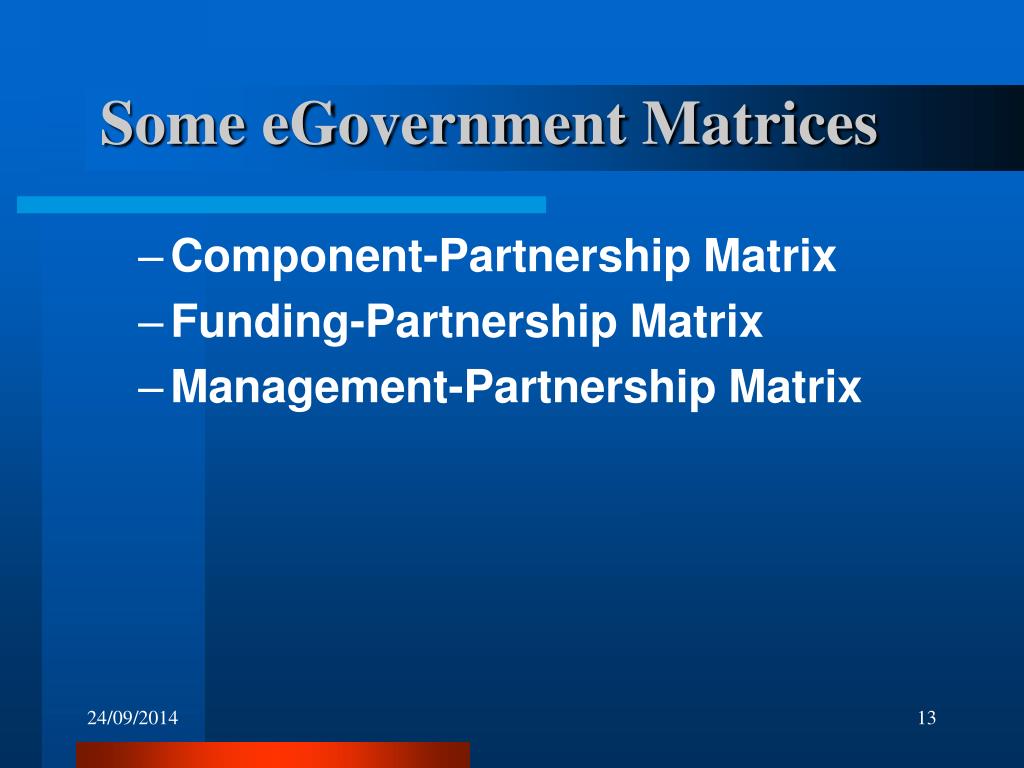 Some eGovernment Matrices

– Component-Partnership Matrix
– Funding-Partnership Matrix
– Management-Partnership Matrix

24/09/2014

13